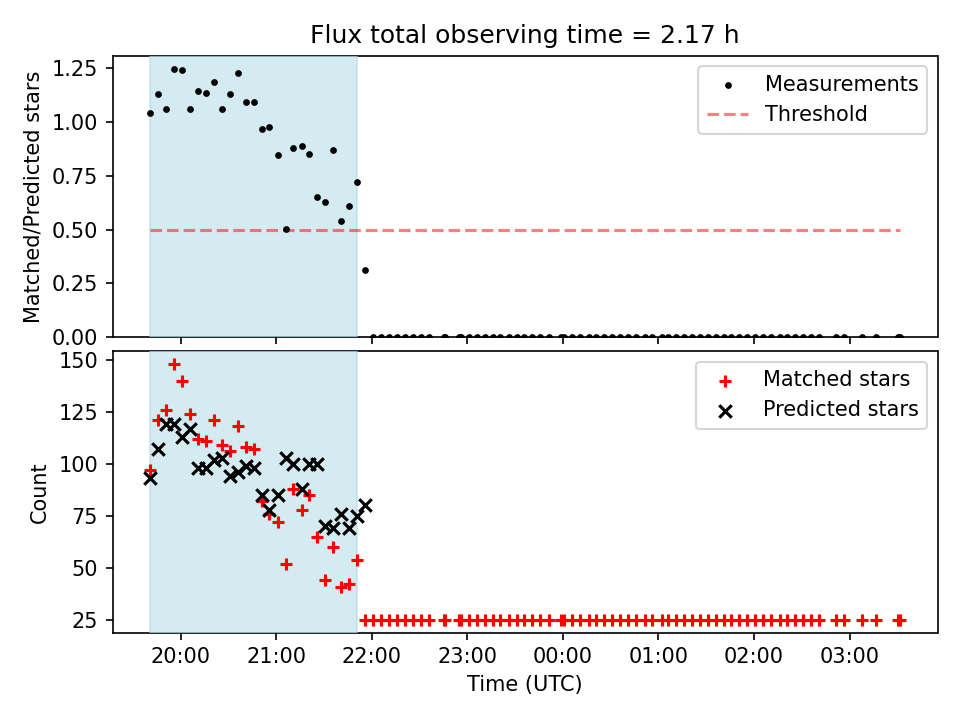 Flux total observing time = 2.17 h

Matched/Predicted stars

1.25
1.00
0.75
0.50
0.25
0.00

Measurements
Threshold

Count

150
125
100
75
50
25

Matched stars
Predicted stars

20:00
21:00
22:00
23:00
00:00
01:00
02:00
03:00

Time (UTC)